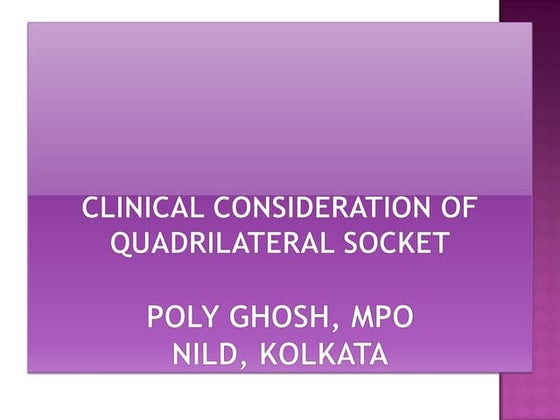 CLINICAL CONSIDERATION OF QUADRILATERAL SOCKET

POLY GHOSH, MPO
NILD, KOLKATA